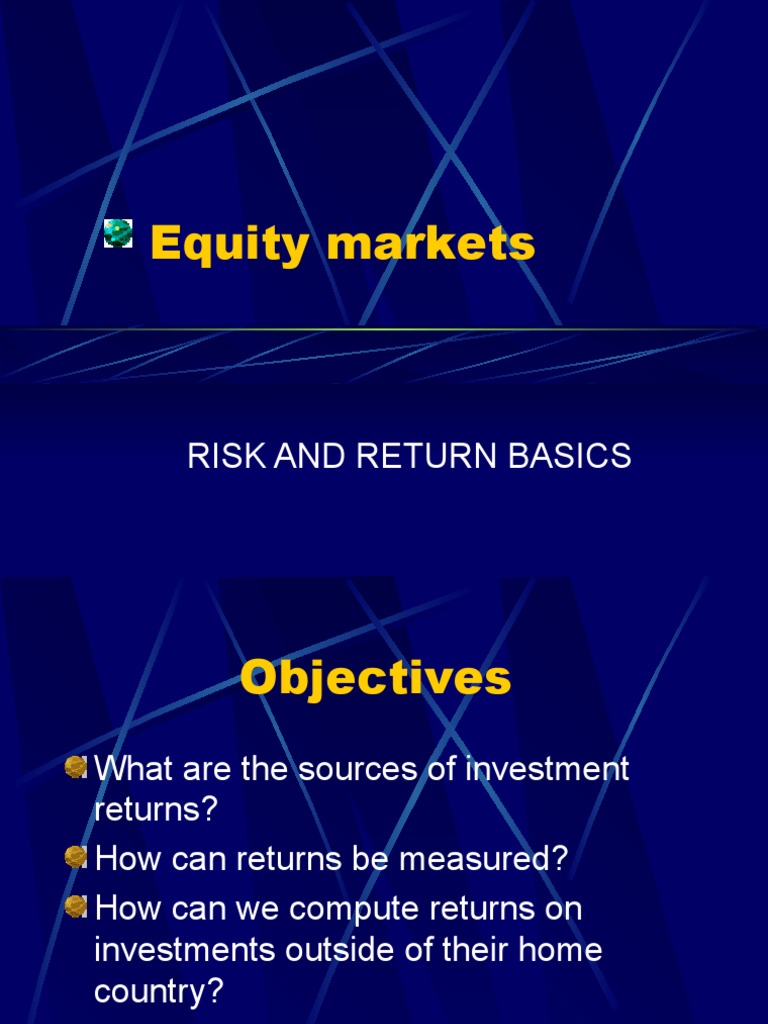 Equity markets

RISK AND RETURN BASICS

Objectives

What are the sources of investment returns?

How can returns be measured?

How can we compute returns on investments outside of their home country?